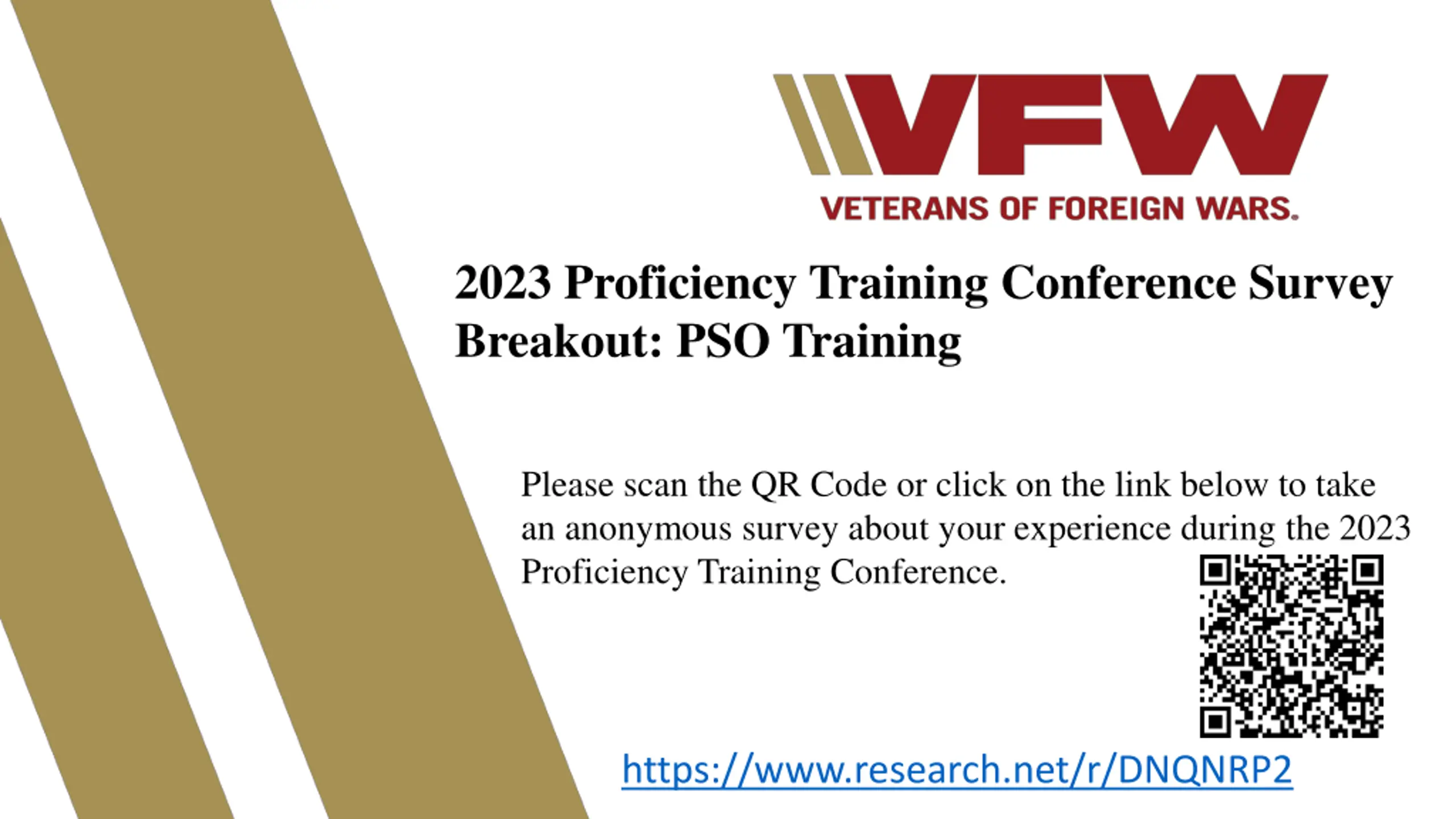 VFW
VETERANS OF FOREIGN WARS.

2023 Proficiency Training Conference Survey
Breakout: PSO Training

Please scan the QR Code or click on the link below to take an anonymous survey about your experience during the 2023 Proficiency Training Conference.

https://www.research.net/r/DNQNRP2